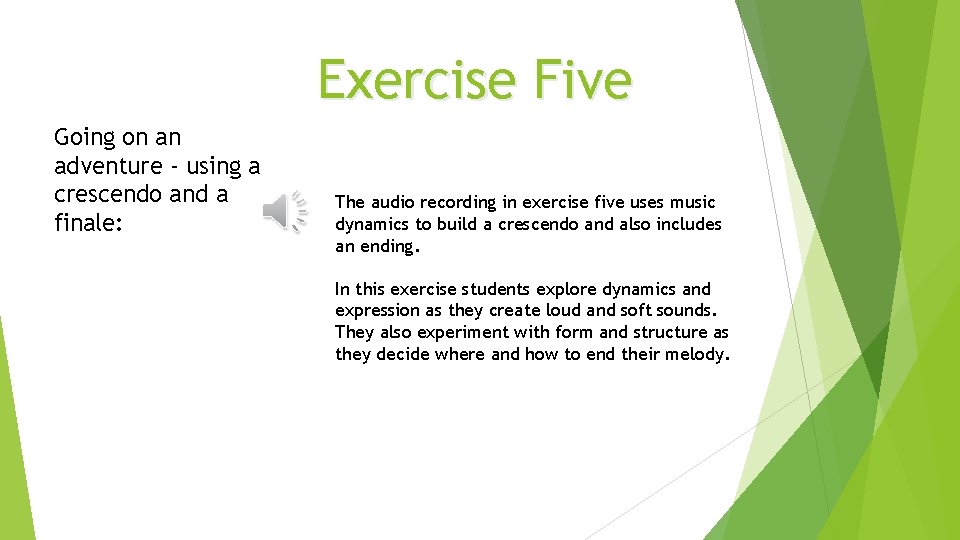 Exercise Five

Going on an adventure - using a crescendo and a finale:

The audio recording in exercise five uses music dynamics to build a crescendo and also includes an ending.

In this exercise students explore dynamics and expression as they create loud and soft sounds. They also experiment with form and structure as they decide where and how to end their melody.